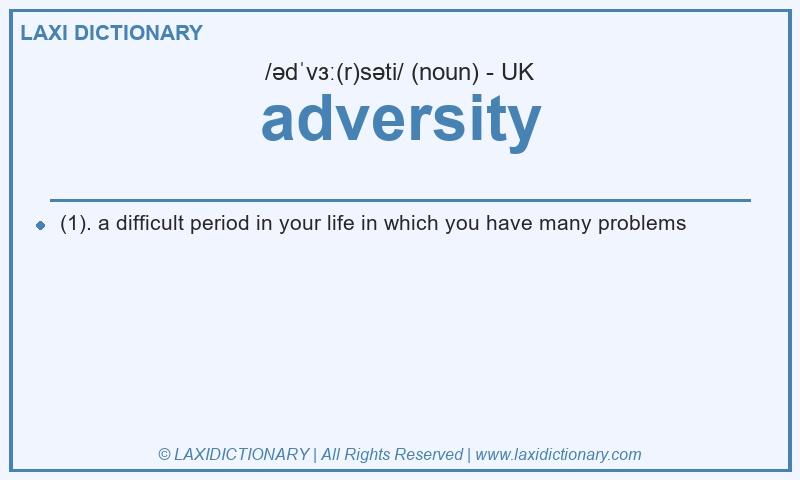 LAXI DICTIONARY

/ədˈvɜː(r)səti/ (noun) - UK

adversity

(1). a difficult period in your life in which you have many problems

© LAXIDICTIONARY | All Rights Reserved | www.laxidictionary.com